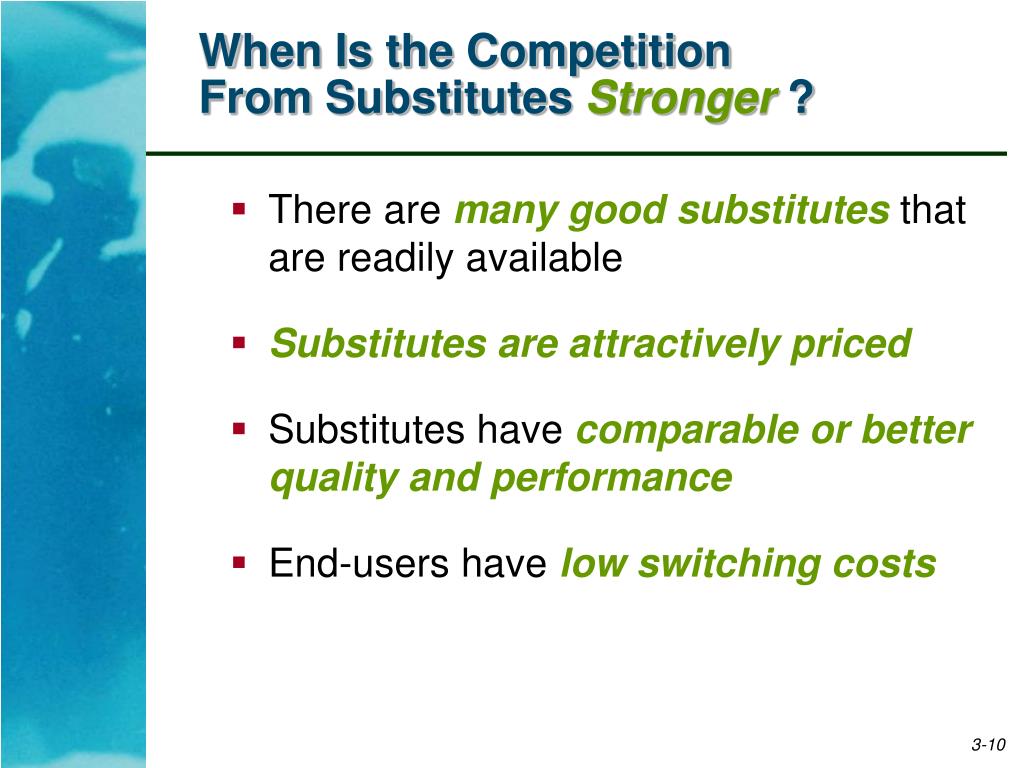 When Is the Competition
From Substitutes Stronger ?

▪ There are many good substitutes that are readily available

▪ Substitutes are attractively priced

▪ Substitutes have comparable or better quality and performance

▪ End-users have low switching costs

3-10